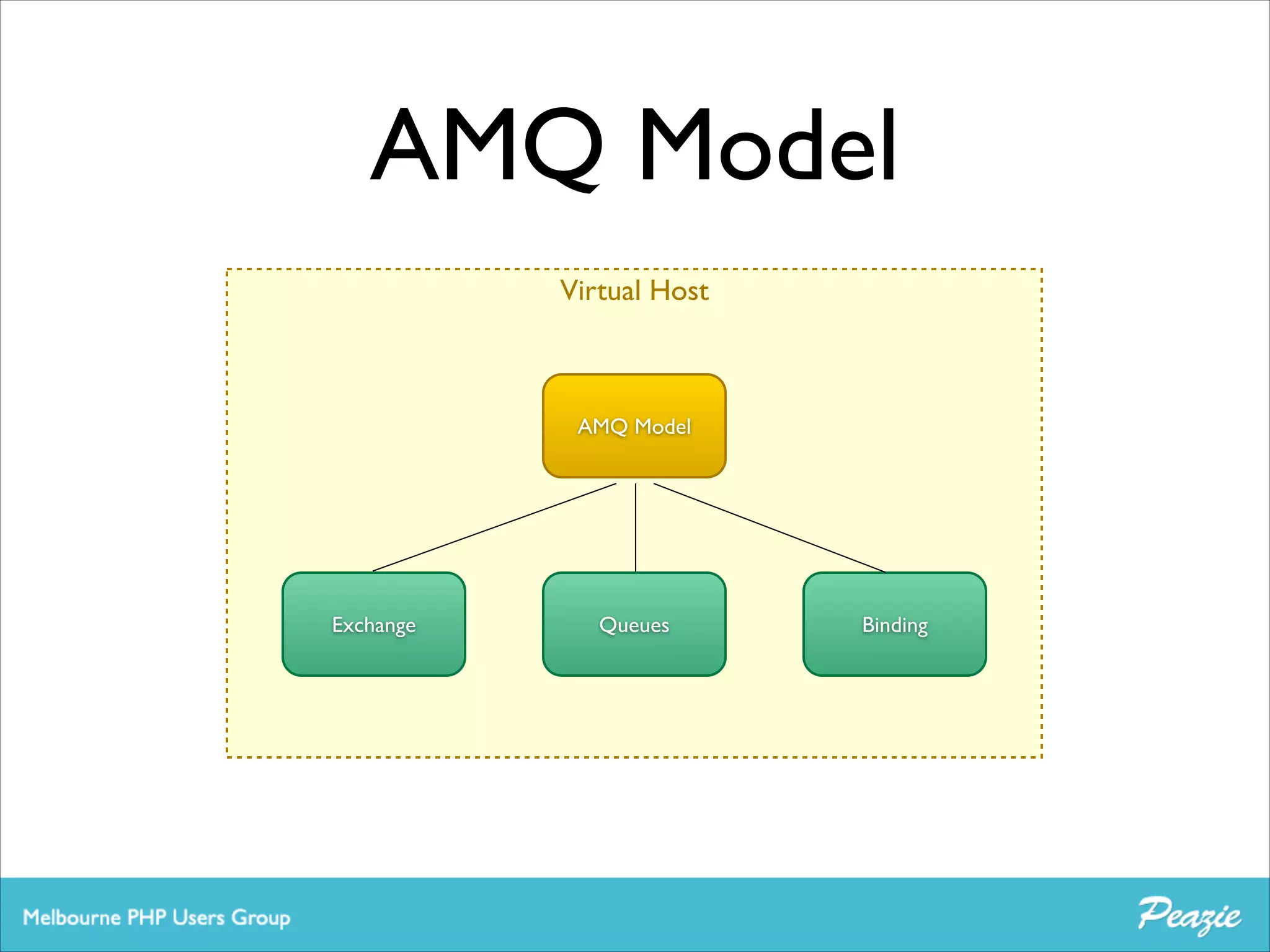 AMQ Model

Virtual Host

AMQ Model

Exchange

Queues

Binding

Melbourne PHP Users Group

Peazie